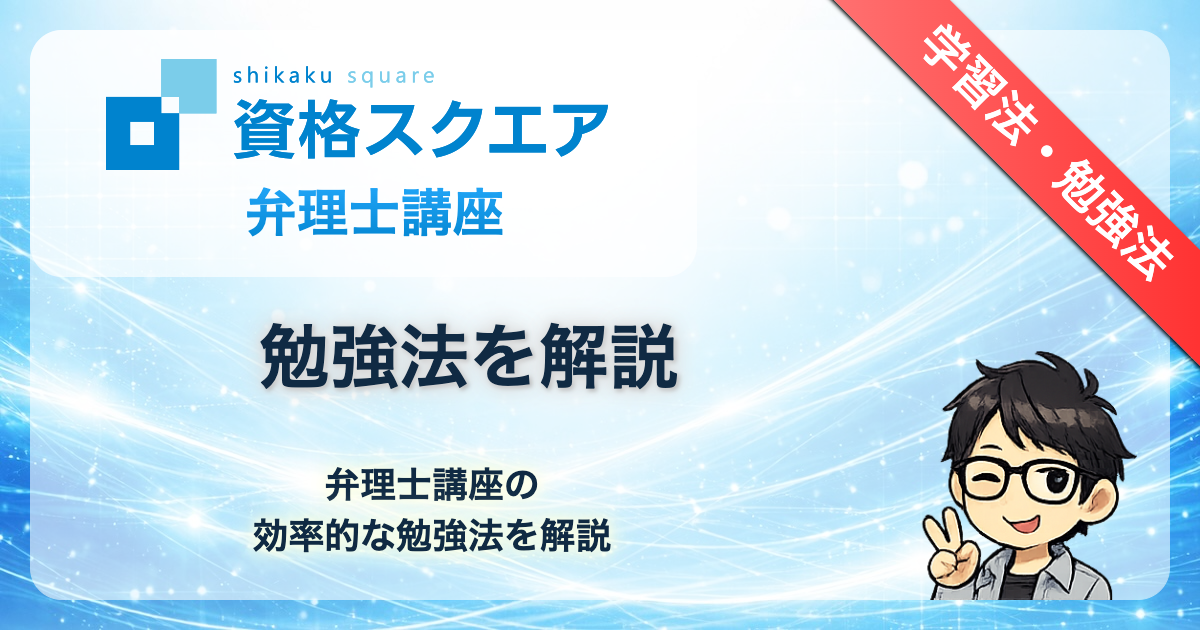 shikaku square
資格スクエア
弁理士講座

学習法・勉強法

勉強法を解説

弁理士講座の
効率的な勉強法を解説